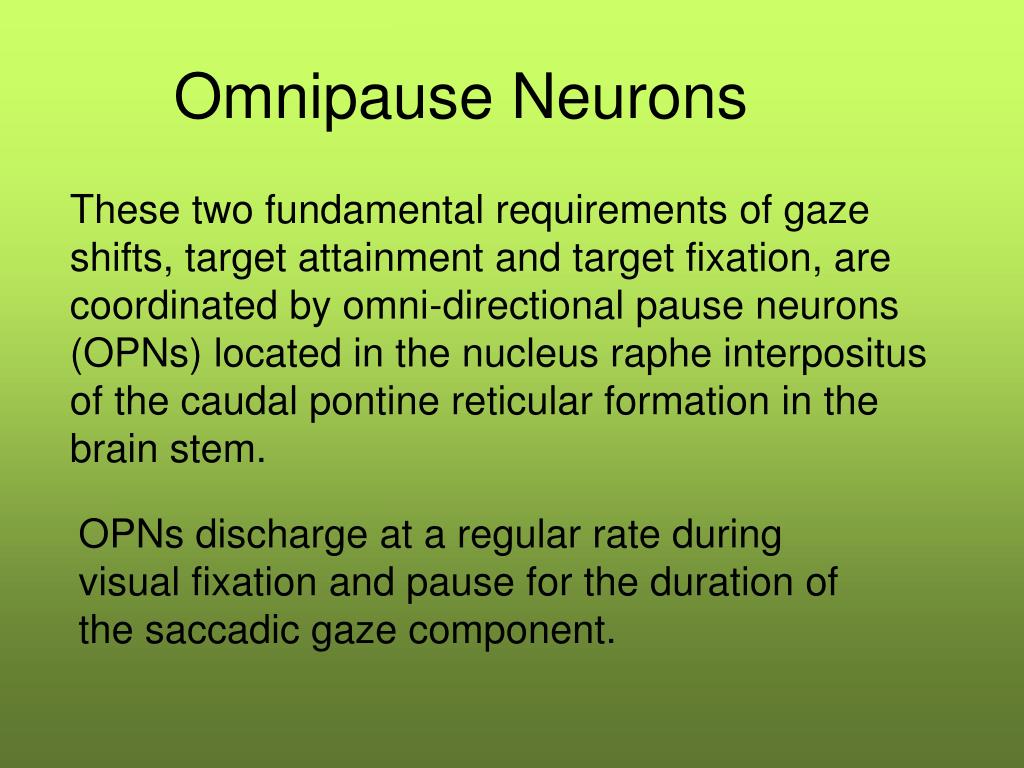 Omnipause Neurons

These two fundamental requirements of gaze shifts, target attainment and target fixation, are coordinated by omni-directional pause neurons (OPNs) located in the nucleus raphe interpositus of the caudal pontine reticular formation in the brain stem.

OPNs discharge at a regular rate during visual fixation and pause for the duration of the saccadic gaze component.